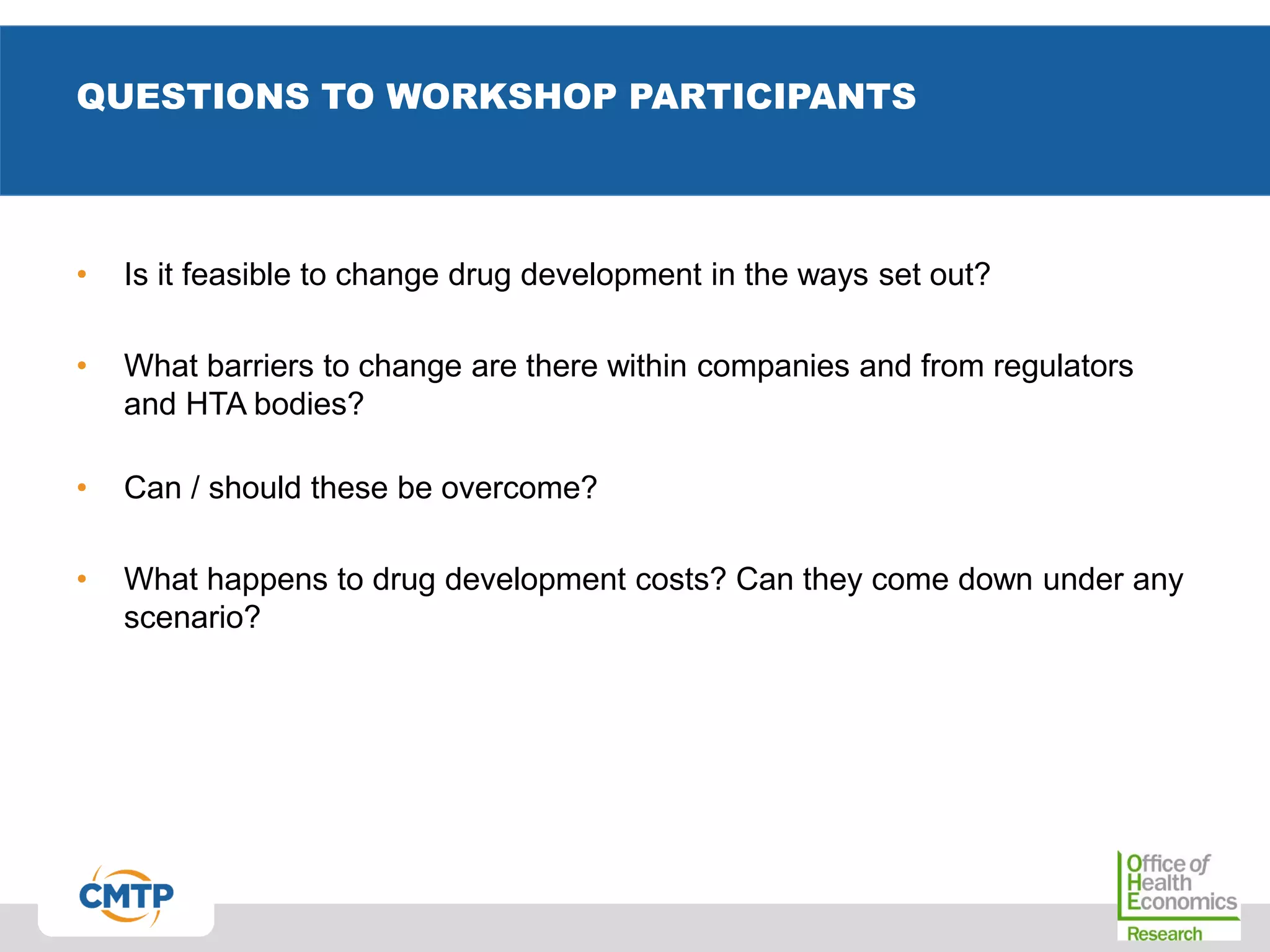 QUESTIONS TO WORKSHOP PARTICIPANTS

• Is it feasible to change drug development in the ways set out?

• What barriers to change are there within companies and from regulators and HTA bodies?

• Can / should these be overcome?

• What happens to drug development costs? Can they come down under any scenario?

CMTP

Office of Health Economics
Research